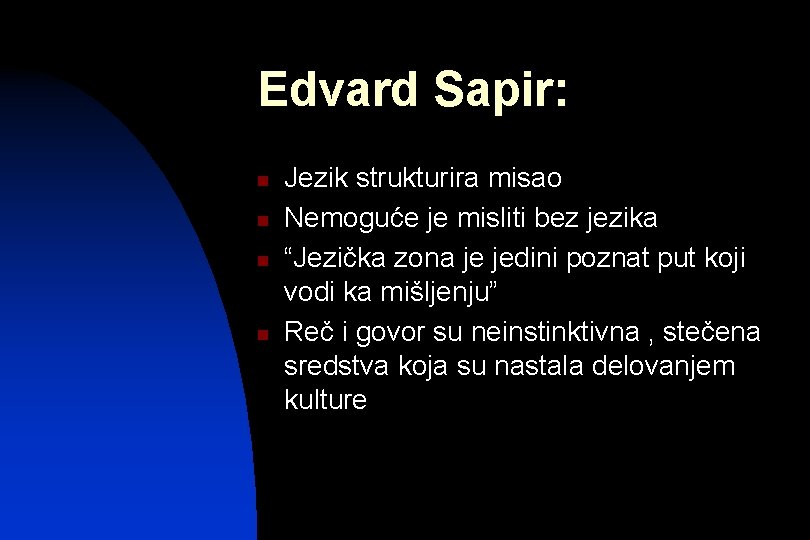 Edvard Sapir:

- Jezik strukturira misao
- Nemoguće je misliti bez jezika
- “Jezička zona je jedini poznat put koji vodi ka mišljenju”
- Reč i govor su neinstinktivna , stečena sredstva koja su nastala delovanjem kulture